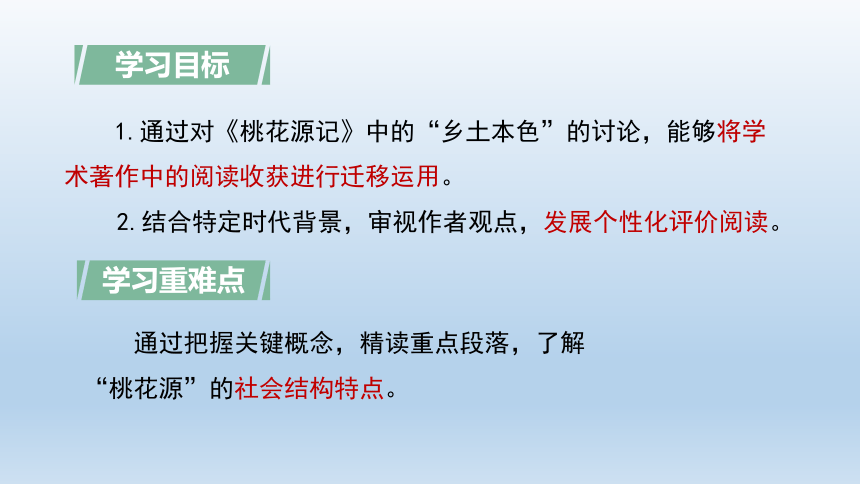 学习目标

1. 通过对《桃花源记》中的“乡土本色”的讨论，能够将学术著作中的阅读收获进行迁移运用。

2. 结合特定时代背景，审视作者观点，发展个性化评价阅读。

学习重难点

通过把握关键概念，精读重点段落，了解“桃花源”的社会结构特点。